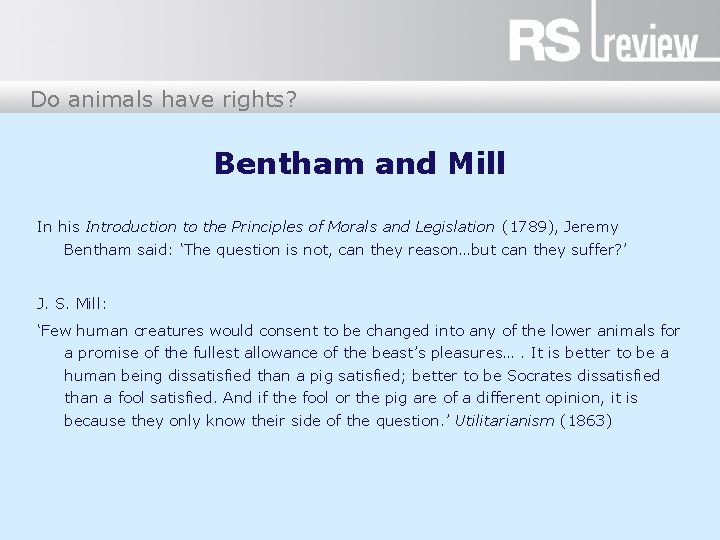 RS review

Do animals have rights?

Bentham and Mill

In his Introduction to the Principles of Morals and Legislation (1789), Jeremy Bentham said: ‘The question is not, can they reason…but can they suffer?’

J. S. Mill:

‘Few human creatures would consent to be changed into any of the lower animals for a promise of the fullest allowance of the beast’s pleasures… . It is better to be a human being dissatisfied than a pig satisfied; better to be Socrates dissatisfied than a fool satisfied. And if the fool or the pig are of a different opinion, it is because they only know their side of the question.’ Utilitarianism (1863)